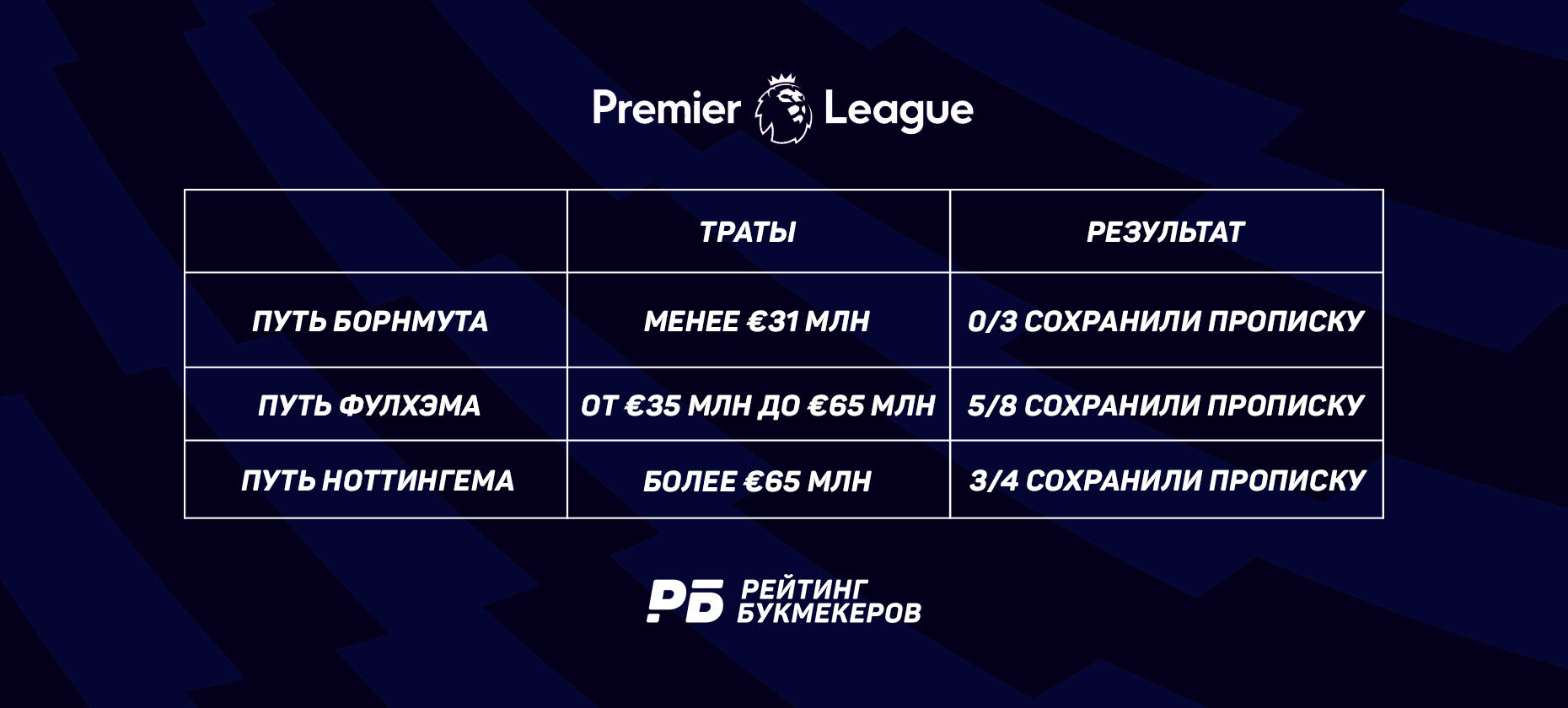 Premier League

|  | ТРАТЫ | РЕЗУЛЬТАТ |
|---|---|---|
| ПУТЬ БОРНМУТА | МЕНЕЕ €31 МЛН | 0/3 СОХРАНИЛИ ПРОПИСКУ |
| ПУТЬ ФУЛХЭМА | ОТ €35 МЛН ДО €65 МЛН | 5/8 СОХРАНИЛИ ПРОПИСКУ |
| ПУТЬ НОТТИНГЕМА | БОЛЕЕ €65 МЛН | 3/4 СОХРАНИЛИ ПРОПИСКУ |

РБ РЕЙТИНГ БУКМЕКЕРОВ